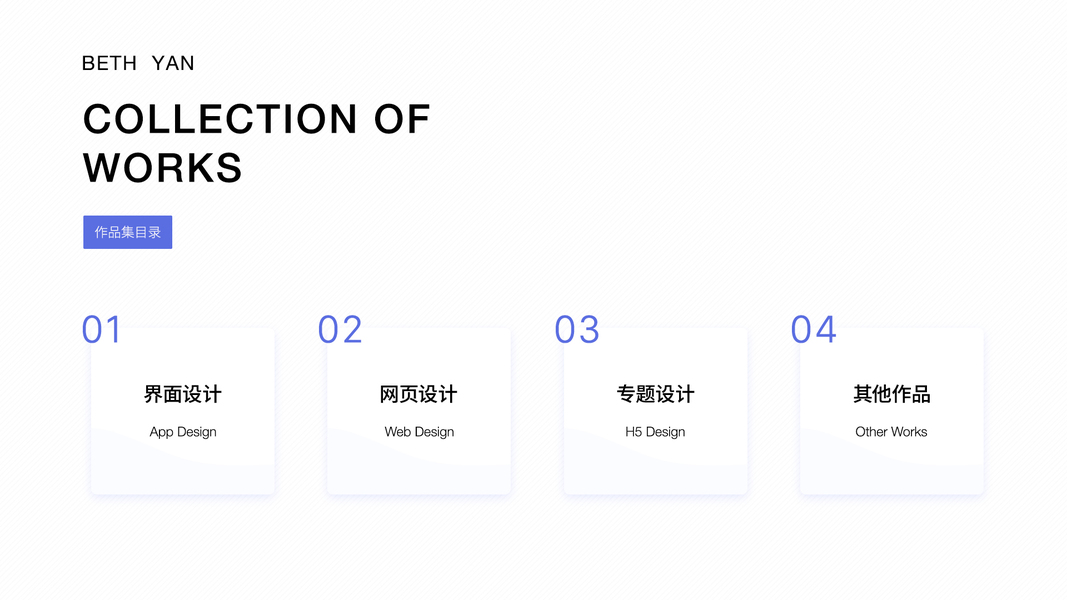 BETH YAN

COLLECTION OF WORKS

作品集目录

01

界面设计

App Design

02

网页设计

Web Design

03

专题设计

H5 Design

04

其他作品

Other Works